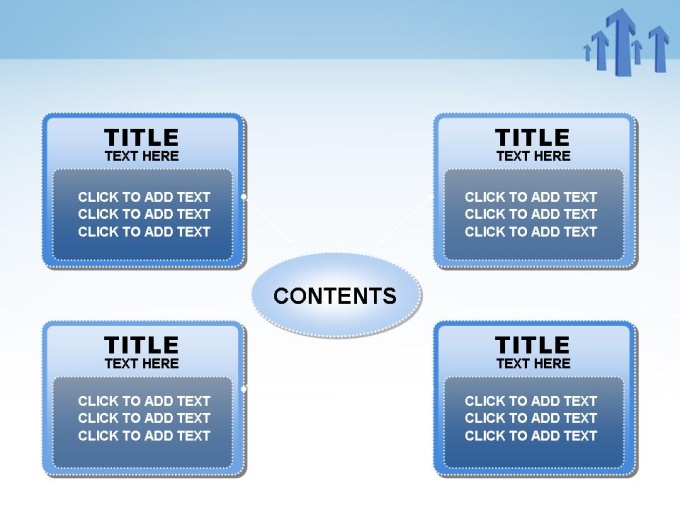 TITLE
TEXT HERE

CLICK TO ADD TEXT
CLICK TO ADD TEXT
CLICK TO ADD TEXT

TITLE
TEXT HERE

CLICK TO ADD TEXT
CLICK TO ADD TEXT
CLICK TO ADD TEXT

CONTENTS

TITLE
TEXT HERE

CLICK TO ADD TEXT
CLICK TO ADD TEXT
CLICK TO ADD TEXT

TITLE
TEXT HERE

CLICK TO ADD TEXT
CLICK TO ADD TEXT
CLICK TO ADD TEXT